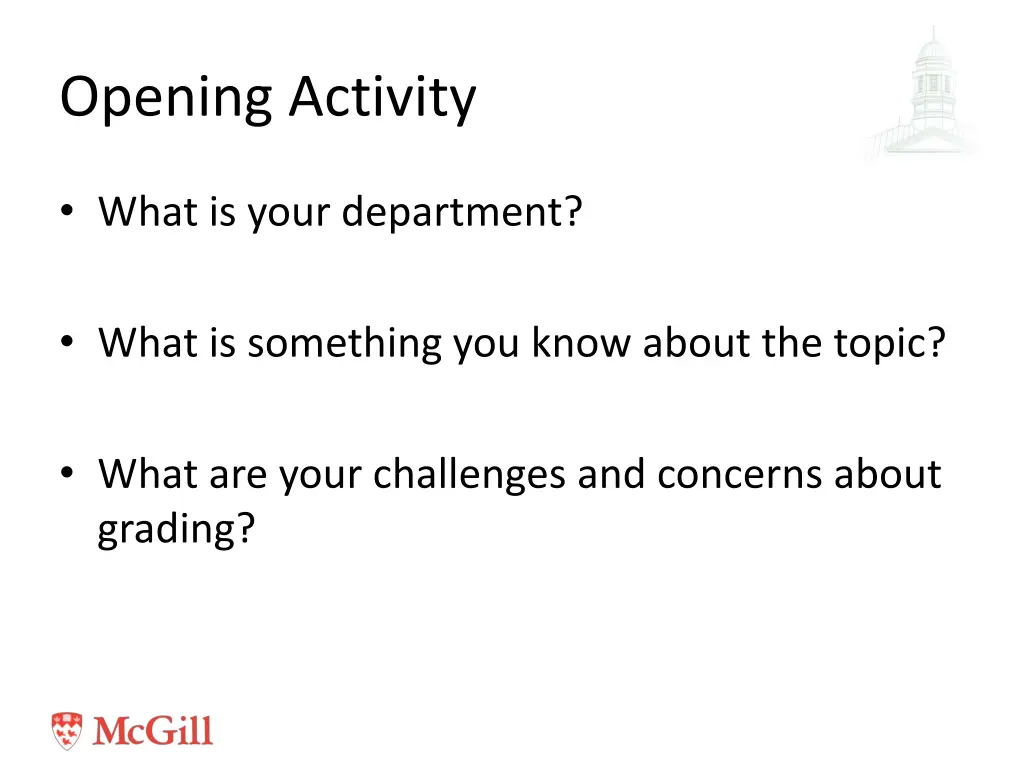 Opening Activity

• What is your department?

• What is something you know about the topic?

• What are your challenges and concerns about grading?

McGill